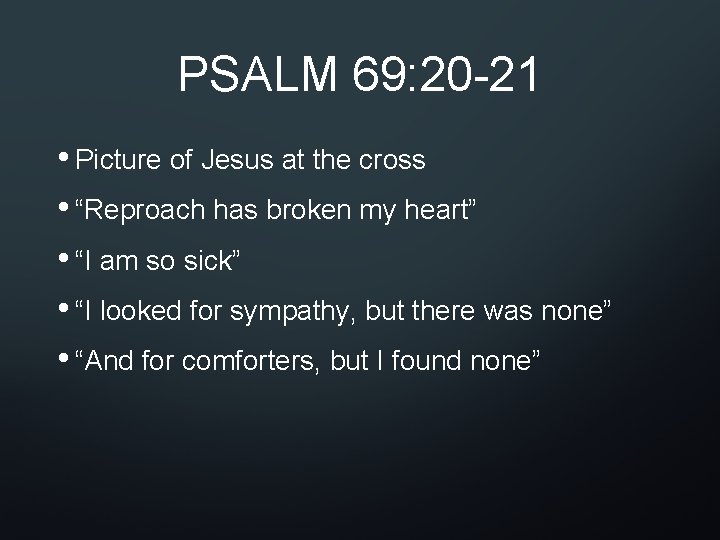 PSALM 69:20-21

• Picture of Jesus at the cross

• “Reproach has broken my heart”

• “I am so sick”

• “I looked for sympathy, but there was none”

• “And for comforters, but I found none”